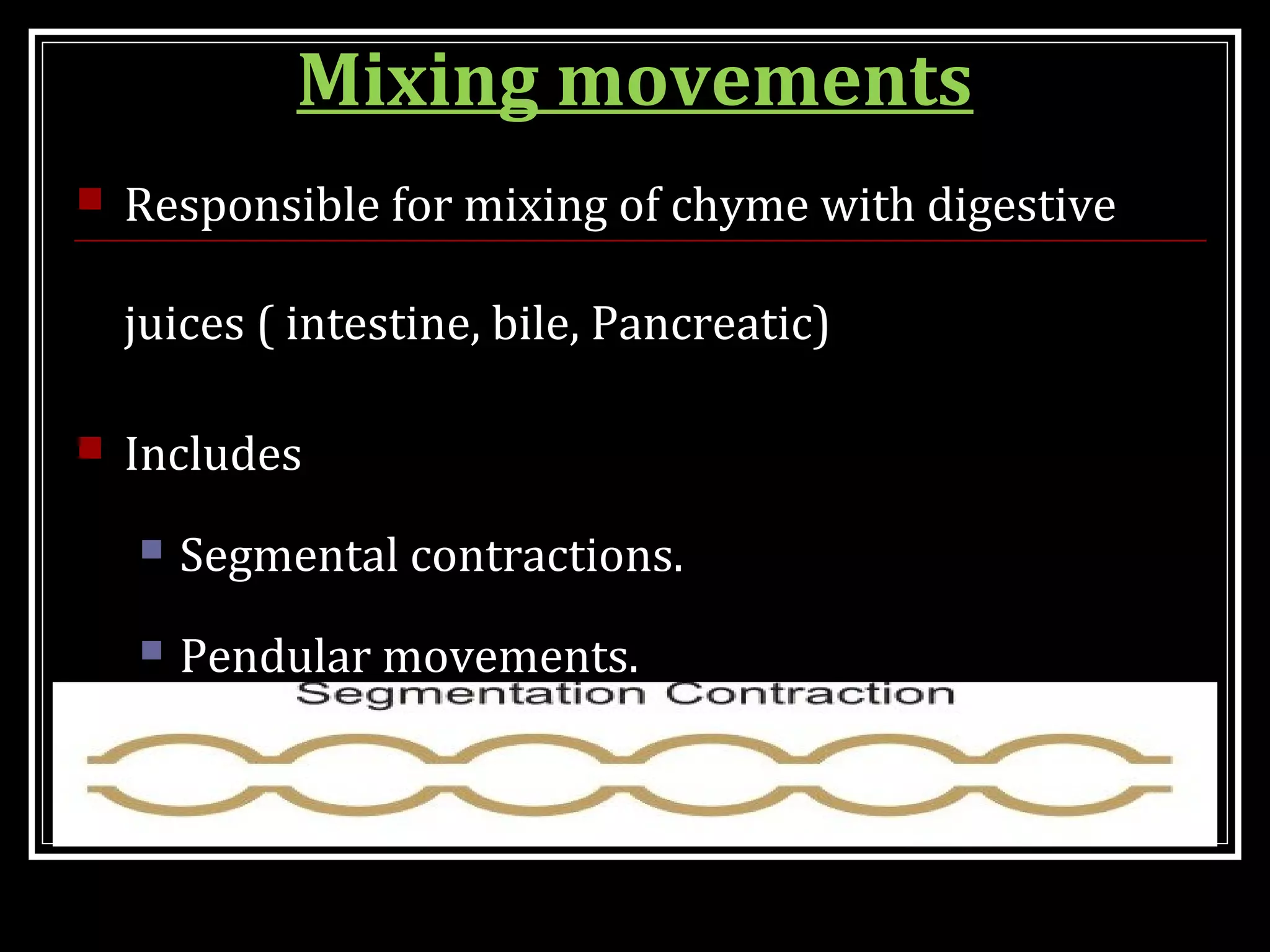 Mixing movements

Responsible for mixing of chyme with digestive juices ( intestine, bile, Pancreatic)

Includes

Segmental contractions.

Pendular movements.

Segmentation Contraction